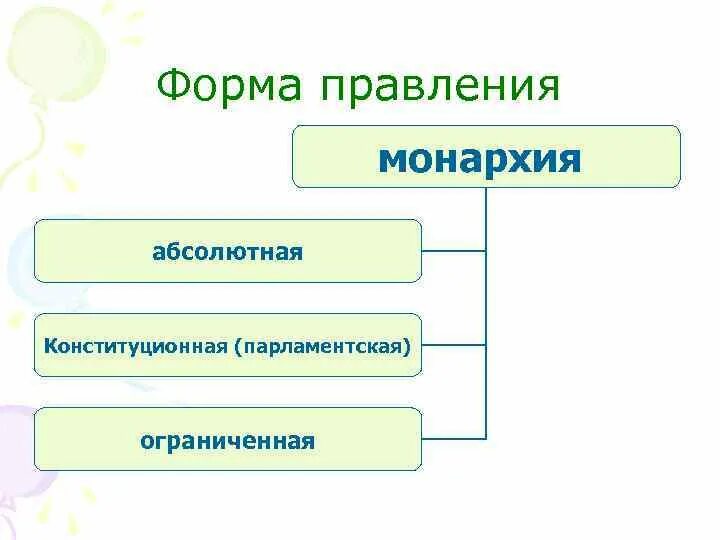 Форма правления

монархия

абсолютная

Конституционная (парламентская)

ограниченная